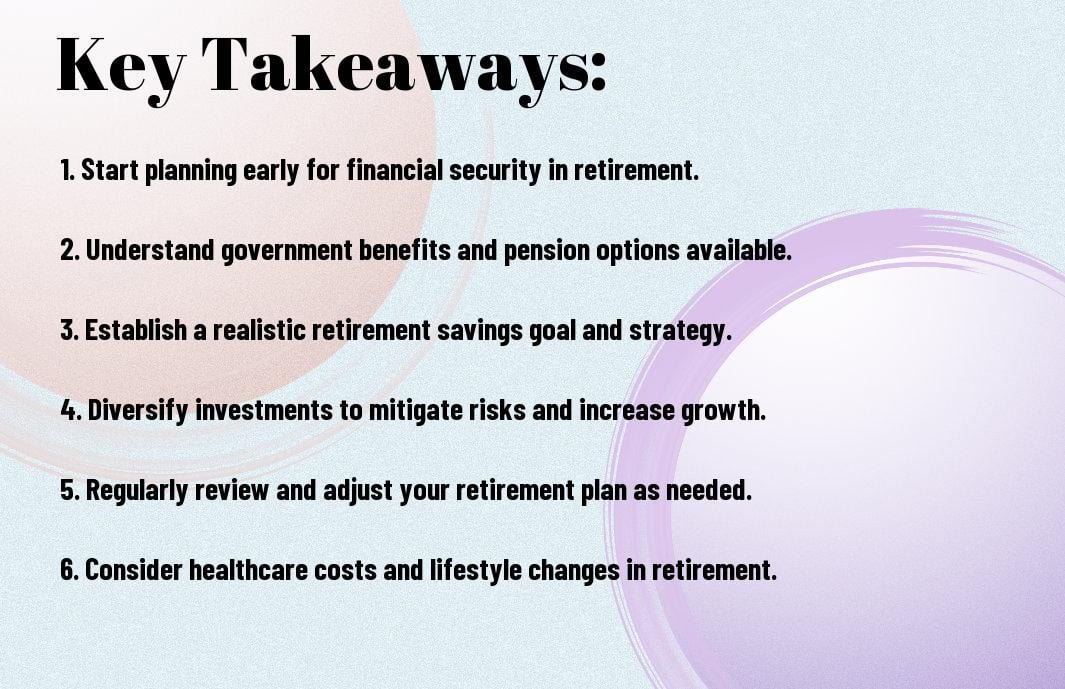 Key Takeaways:

1. Start planning early for financial security in retirement.

2. Understand government benefits and pension options available.

3. Establish a realistic retirement savings goal and strategy.

4. Diversify investments to mitigate risks and increase growth.

5. Regularly review and adjust your retirement plan as needed.

6. Consider healthcare costs and lifestyle changes in retirement.